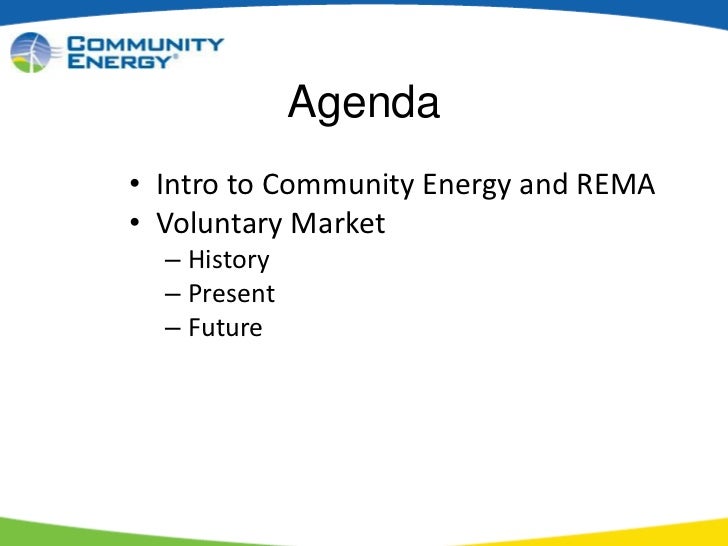 COMMUNITY ENERGY®

Agenda

• Intro to Community Energy and REMA
• Voluntary Market
– History
– Present
– Future